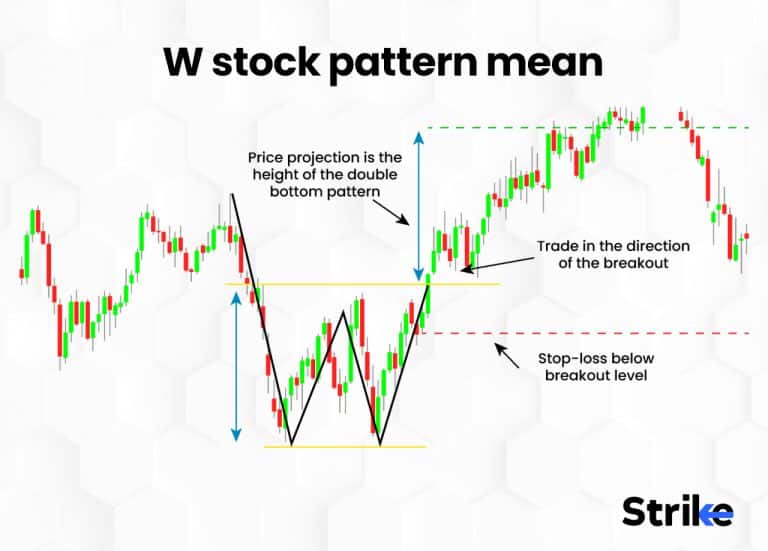 W stock pattern mean

Price projection is the height of the double bottom pattern

Trade in the direction of the breakout

Stop-loss below breakout level

Strike